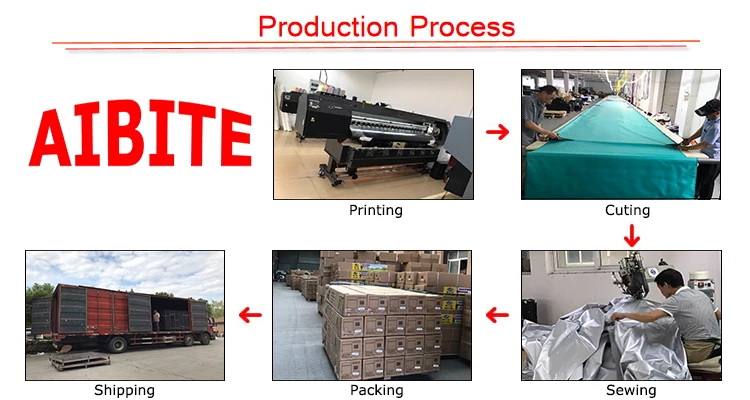 Production Process

AIBITE

Printing

Cuting

Sewing

Packing

Shipping